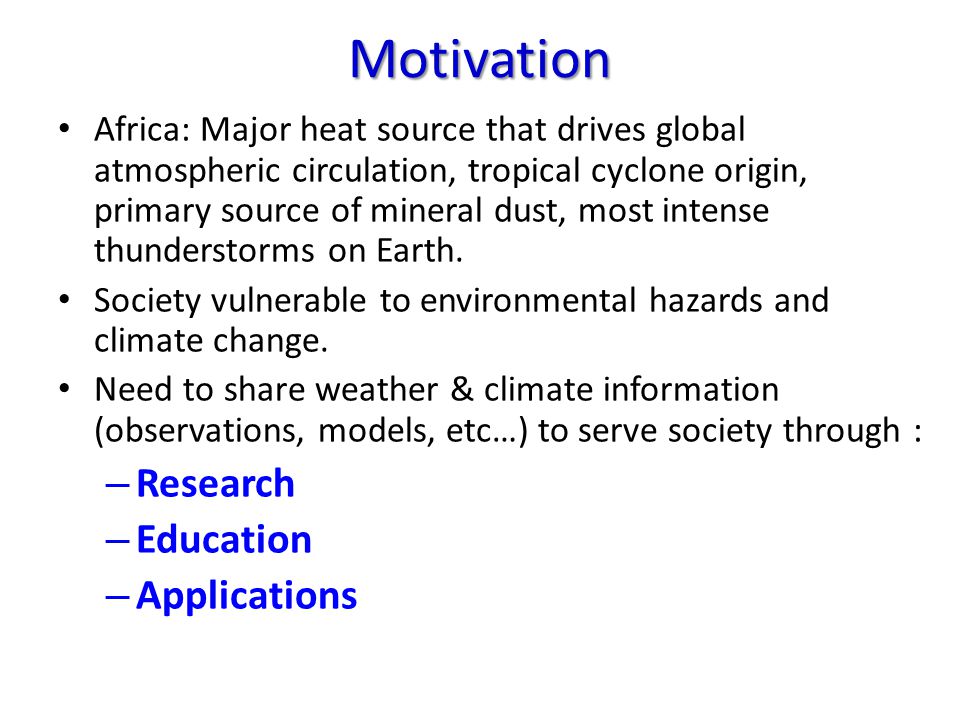 Motivation

• Africa: Major heat source that drives global atmospheric circulation, tropical cyclone origin, primary source of mineral dust, most intense thunderstorms on Earth.
• Society vulnerable to environmental hazards and climate change.
• Need to share weather & climate information (observations, models, etc…) to serve society through :
– Research
– Education
– Applications